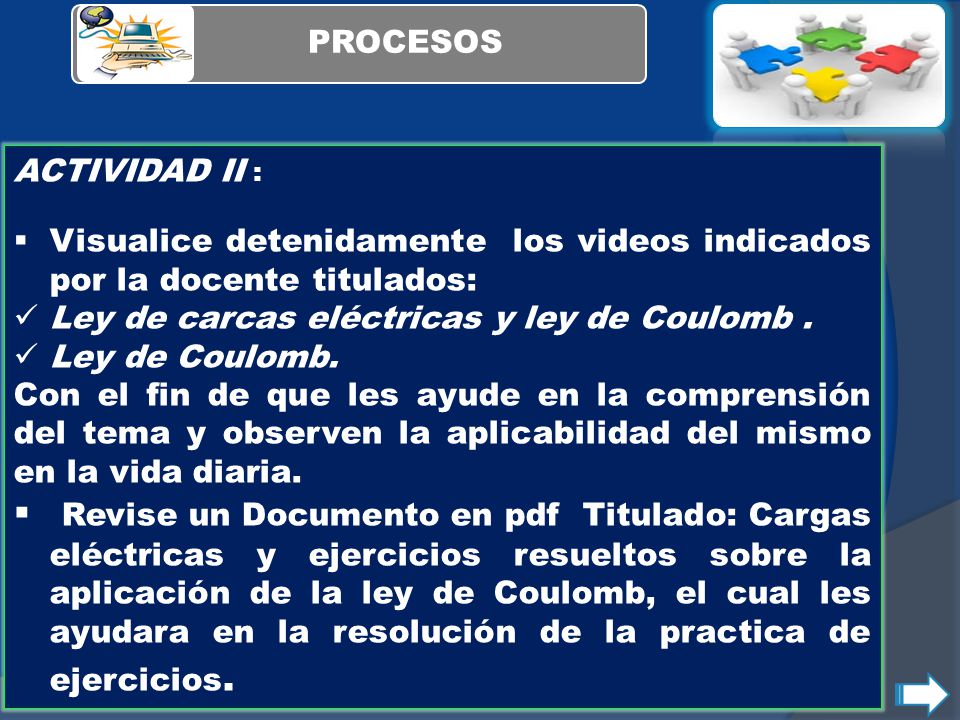 PROCESOS

ACTIVIDAD II :

▪ Visualice detenidamente los videos indicados por la docente titulados:
✓ Ley de carcas eléctricas y ley de Coulomb .
✓ Ley de Coulomb.
Con el fin de que les ayude en la comprensión del tema y observen la aplicabilidad del mismo en la vida diaria.

▪ Revise un Documento en pdf Titulado: Cargas eléctricas y ejercicios resueltos sobre la aplicación de la ley de Coulomb, el cual les ayudara en la resolución de la practica de ejercicios.